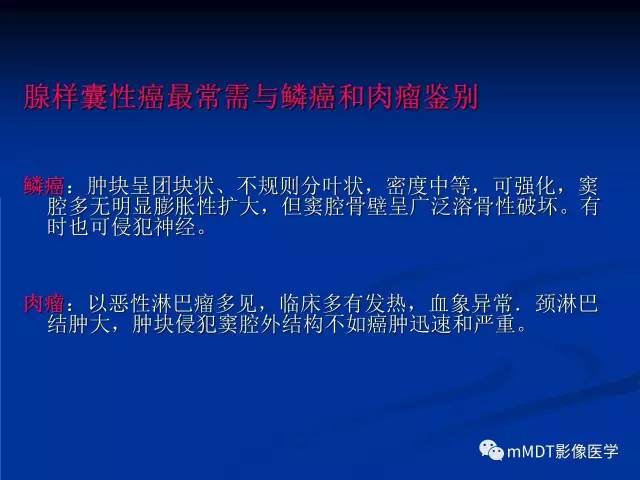 腺样囊性癌最常需与鳞癌和肉瘤鉴别

鳞癌：肿块呈团块状、不规则分叶状，密度中等，可强化，窦腔多无明显膨胀性扩大，但窦腔骨壁呈广泛溶骨性破坏。有时也可侵犯神经。

肉瘤：以恶性淋巴瘤多见，临床多有发热，血象异常．颈淋巴结肿大，肿块侵犯窦腔外结构不如癌肿迅速和严重。

mMDT影像医学